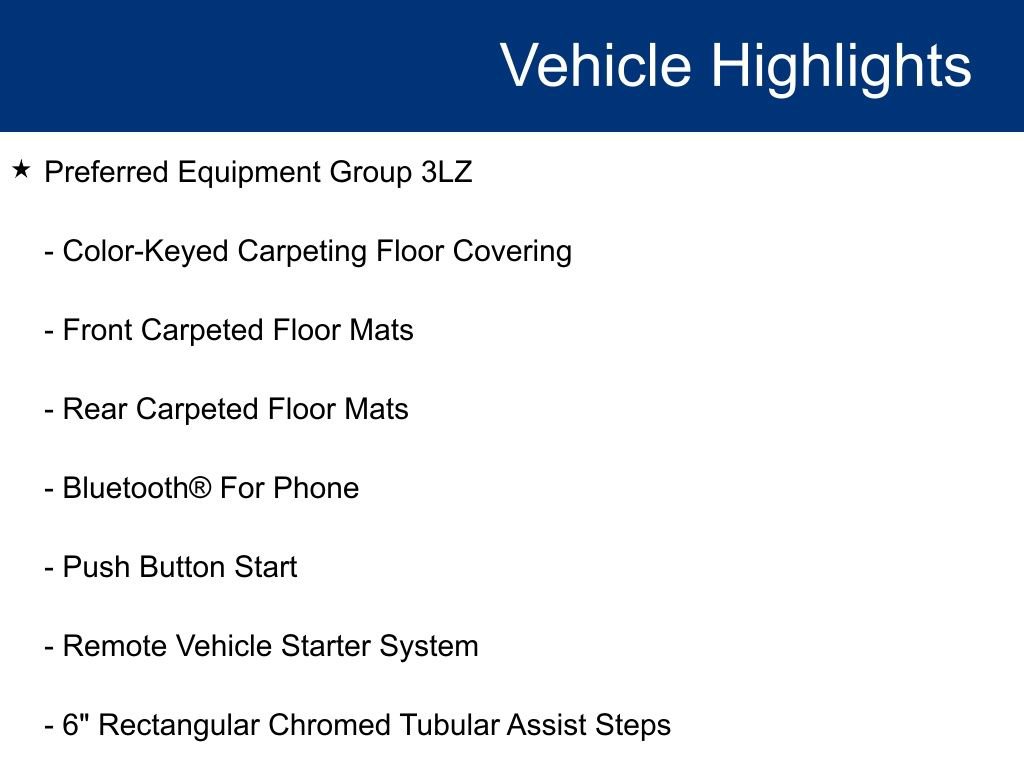 Vehicle Highlights

★ Preferred Equipment Group 3LZ

- Color-Keyed Carpeting Floor Covering

- Front Carpeted Floor Mats

- Rear Carpeted Floor Mats

- Bluetooth® For Phone

- Push Button Start

- Remote Vehicle Starter System

- 6" Rectangular Chromed Tubular Assist Steps